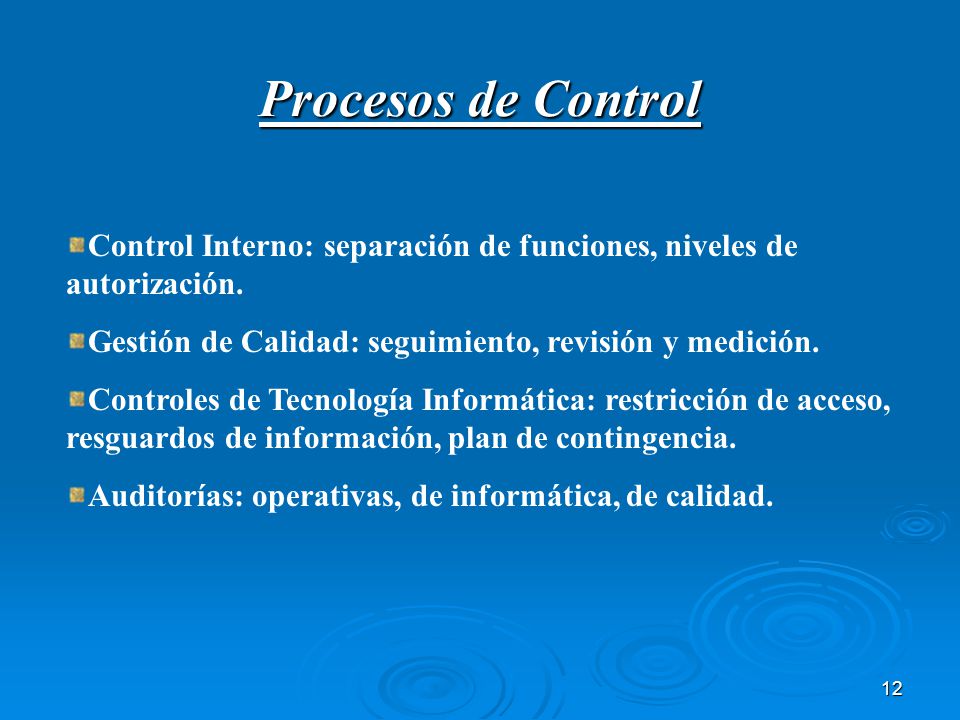 Procesos de Control

Control Interno: separación de funciones, niveles de autorización.

Gestión de Calidad: seguimiento, revisión y medición.

Controles de Tecnología Informática: restricción de acceso, resguardos de información, plan de contingencia.

Auditorías: operativas, de informática, de calidad.

12